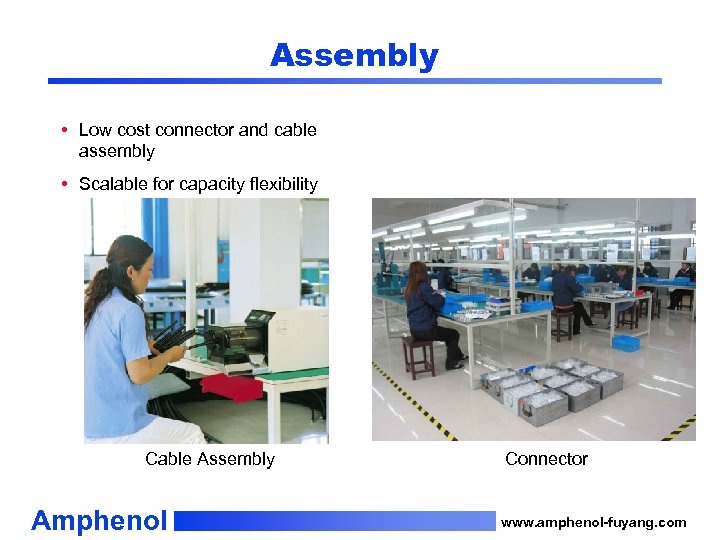 Assembly

• Low cost connector and cable assembly
• Scalable for capacity flexibility

Cable Assembly

Connector

Amphenol

www.amphenol-fuyang.com